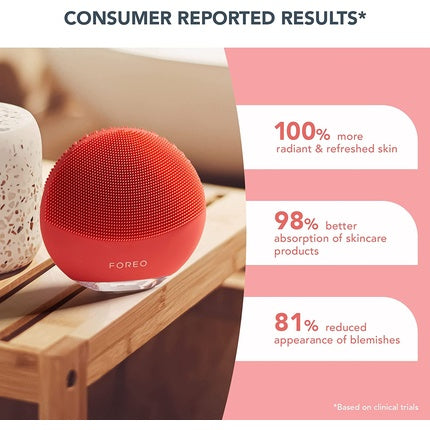 CONSUMER REPORTED RESULTS*

FOREO

100% more radiant & refreshed skin

98% better absorption of skincare products

81% reduced appearance of blemishes

*Based on clinical trials